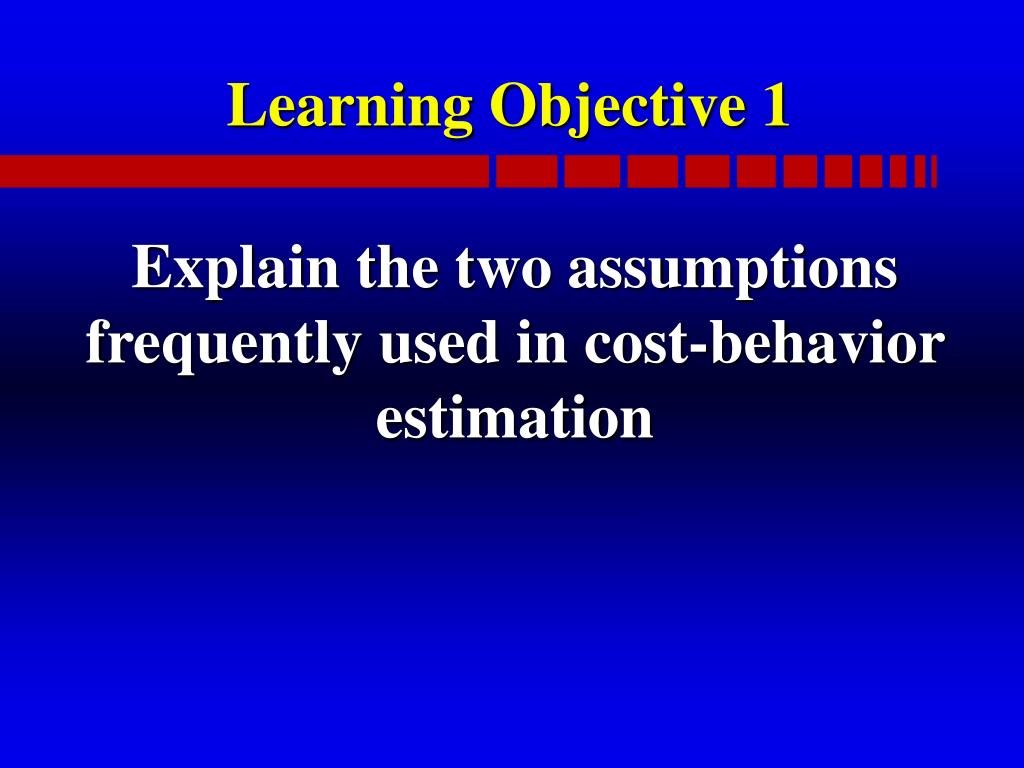 Learning Objective 1

Explain the two assumptions frequently used in cost-behavior estimation